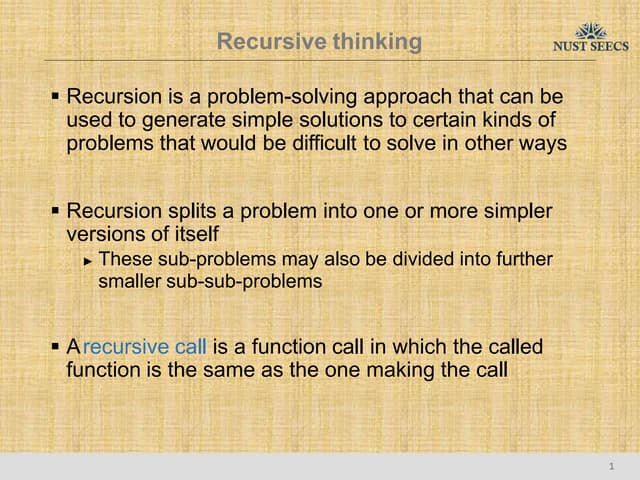 Recursive thinking

NUST SEECS

▪ Recursion is a problem-solving approach that can be used to generate simple solutions to certain kinds of problems that would be difficult to solve in other ways

▪ Recursion splits a problem into one or more simpler versions of itself

► These sub-problems may also be divided into further smaller sub-sub-problems

▪ A recursive call is a function call in which the called function is the same as the one making the call

1